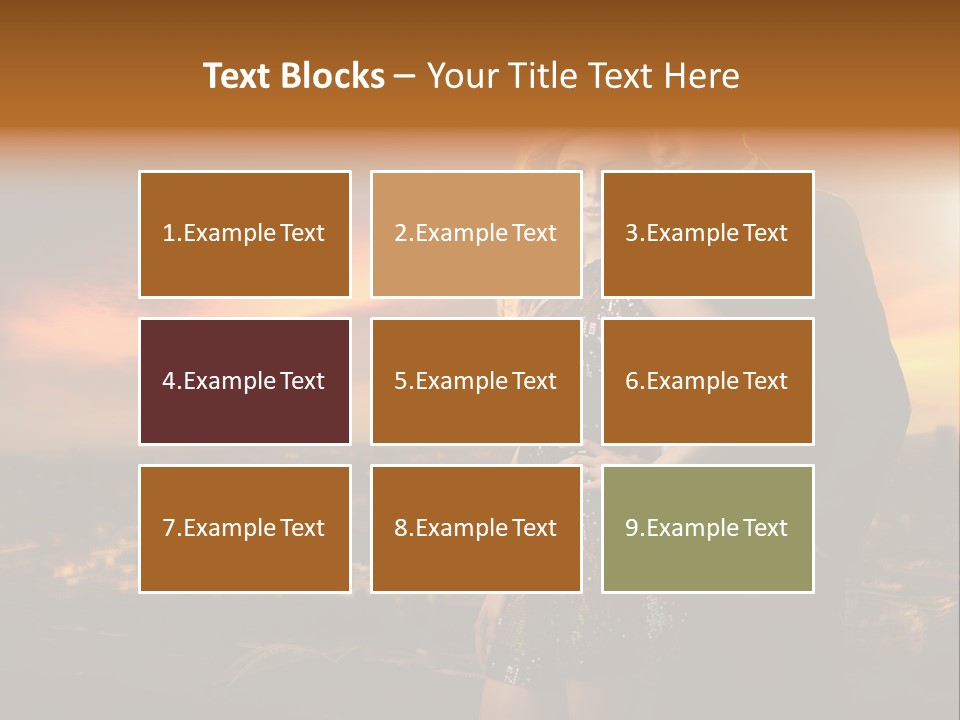 Text Blocks – Your Title Text Here

1.Example Text

2.Example Text

3.Example Text

4.Example Text

5.Example Text

6.Example Text

7.Example Text

8.Example Text

9.Example Text